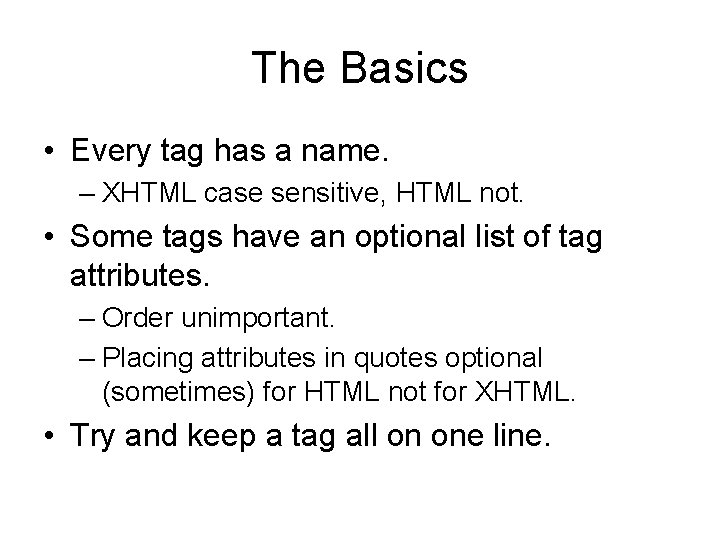 The Basics

• Every tag has a name.
– XHTML case sensitive, HTML not.

• Some tags have an optional list of tag attributes.
– Order unimportant.
– Placing attributes in quotes optional (sometimes) for HTML not for XHTML.

• Try and keep a tag all on one line.